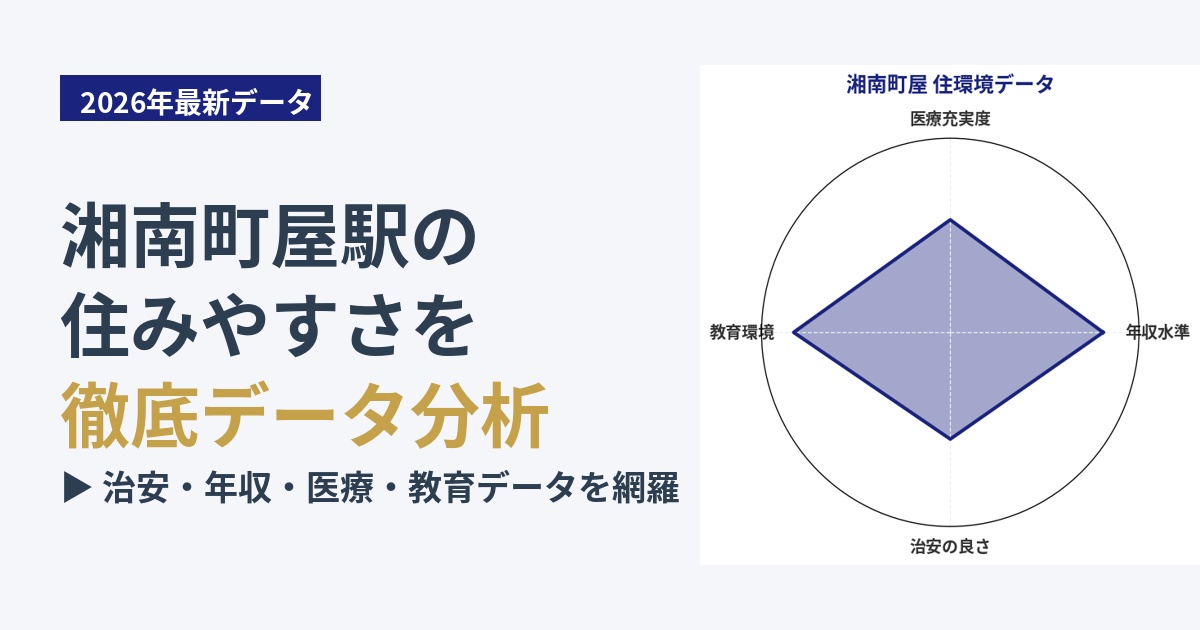 2026年最新データ

湘南町屋駅の
住みやすさを
徹底データ分析

▶ 治安・年収・医療・教育データを網羅

湘南町屋 住環境データ

医療充実度

年収水準

治安の良さ

教育環境